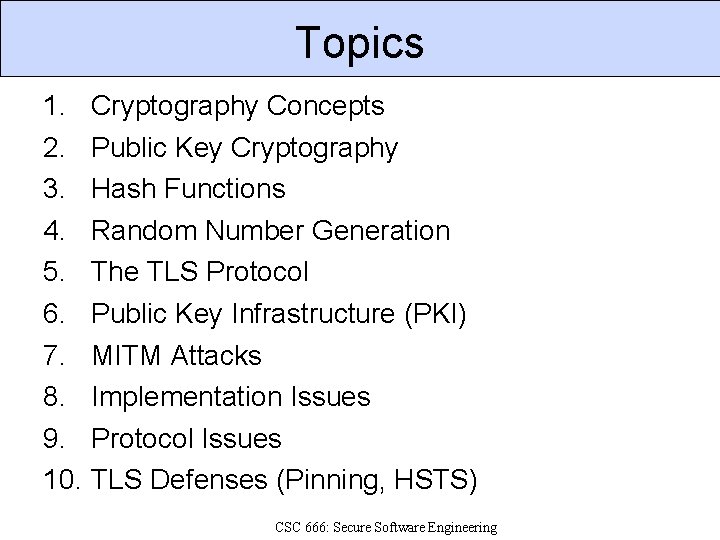 Topics

1. Cryptography Concepts
2. Public Key Cryptography
3. Hash Functions
4. Random Number Generation
5. The TLS Protocol
6. Public Key Infrastructure (PKI)
7. MITM Attacks
8. Implementation Issues
9. Protocol Issues
10. TLS Defenses (Pinning, HSTS)

CSC 666: Secure Software Engineering